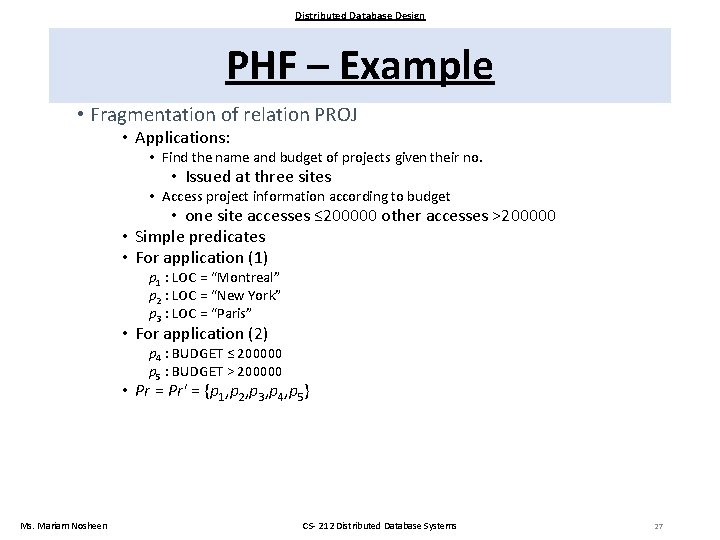 Distributed Database Design

PHF – Example

• Fragmentation of relation PROJ
• Applications:
• Find the name and budget of projects given their no.
• Issued at three sites
• Access project information according to budget
• one site accesses ≤200000 other accesses >200000
• Simple predicates
• For application (1)
$p_1$ : LOC = "Montreal"
$p_2$ : LOC = "New York"
$p_3$ : LOC = "Paris"
• For application (2)
$p_4$ : BUDGET ≤ 200000
$p_5$ : BUDGET > 200000
• $Pr = Pr' = \{p_1, p_2, p_3, p_4, p_5\}$

Ms. Mariam Nosheen

CS- 212 Distributed Database Systems

27